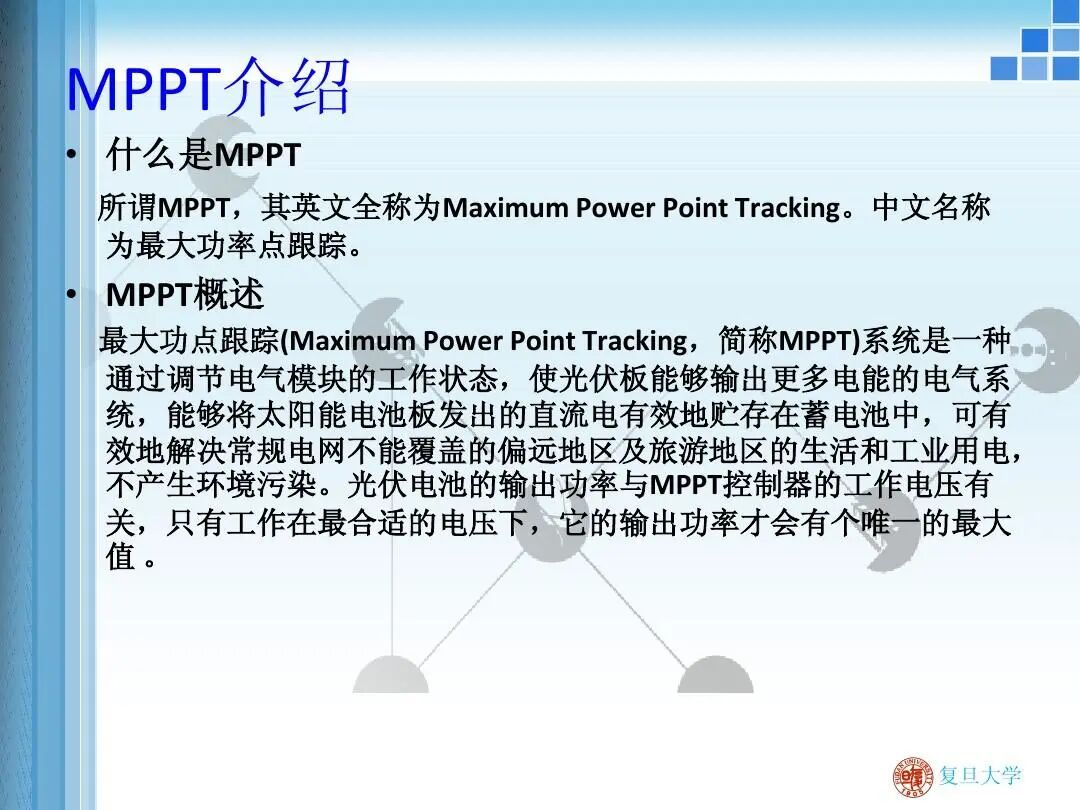 MPPT介绍

• 什么是MPPT

所谓MPPT，其英文全称为Maximum Power Point Tracking。中文名称为最大功率点跟踪。

• MPPT概述

最大功点跟踪(Maximum Power Point Tracking，简称MPPT)系统是一种通过调节电气模块的工作状态，使光伏板能够输出更多电能的电气系统，能够将太阳能电池板发出的直流电有效地贮存在蓄电池中，可有效地解决常规电网不能覆盖的偏远地区及旅游地区的生活和工业用电，不产生环境污染。光伏电池的输出功率与MPPT控制器的工作电压有关，只有工作在最合适的电压下，它的输出功率才会有个唯一的最大值 。

复旦大学